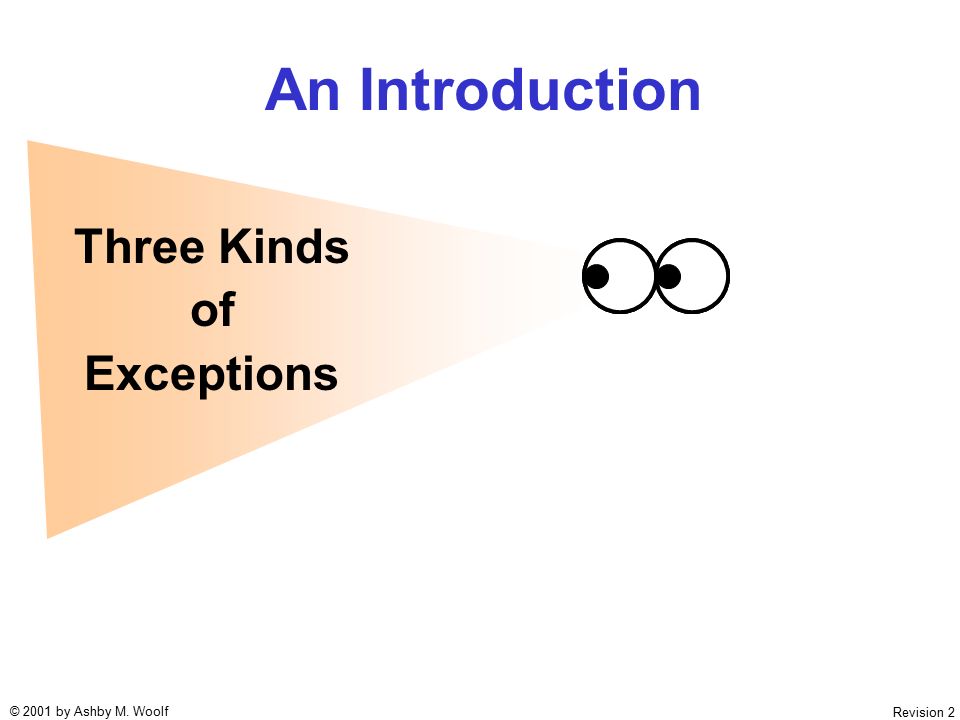 An Introduction

Three Kinds of Exceptions

© 2001 by Ashby M. Woolf

Revision 2